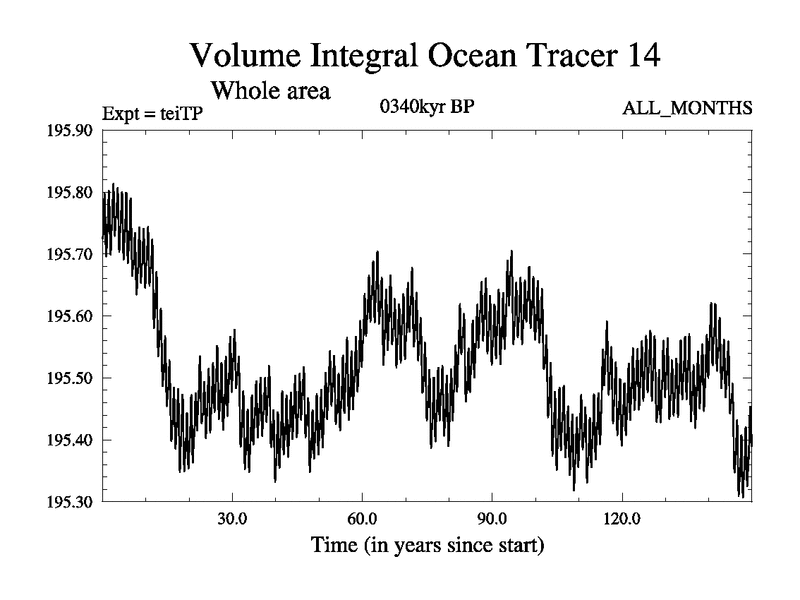 Volume Integral Ocean Tracer 14

Whole area

Expt = teiTP

0340kyr BP

ALL_MONTHS

195.90
195.80
195.70
195.60
195.50
195.40
195.30

30.0
60.0
90.0
120.0

Time (in years since start)